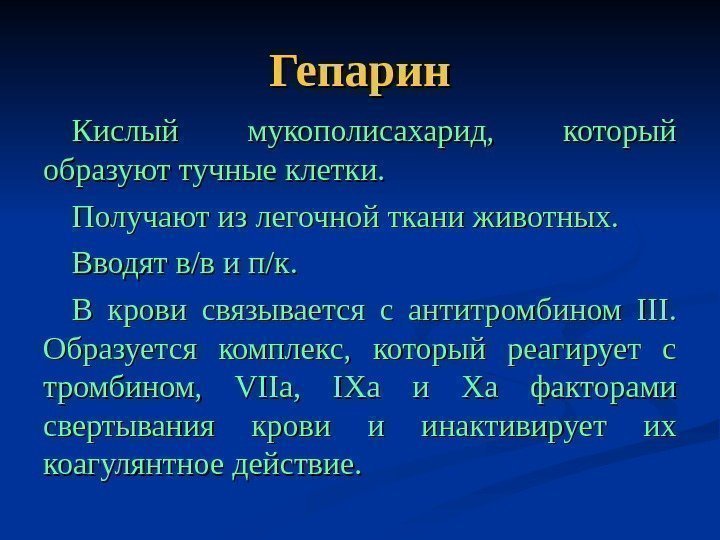 Гепарин

Кислый мукополисахарид, который образуют тучные клетки.

Получают из легочной ткани животных.

Вводят в/в и п/к.

В крови связывается с антитромбином III. Образуется комплекс, который реагирует с тромбином, VIIa, IXa и Xa факторами свертывания крови и инактивирует их коагулянтное действие.